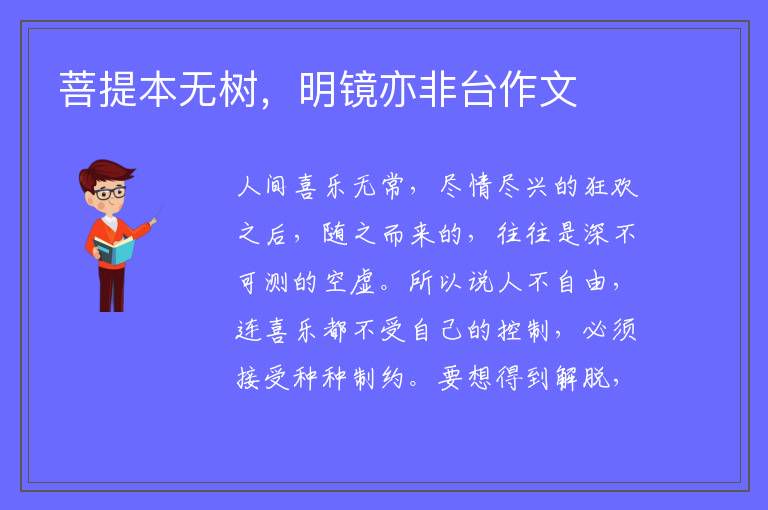 菩提本无树，明镜亦非台作文

人间喜乐无常，尽情尽兴的狂欢之后，随之而来的，往往是深不可测的空虚。所以说人不自由，连喜乐都不受自己的控制，必须接受种种制约。要想得到解脱，